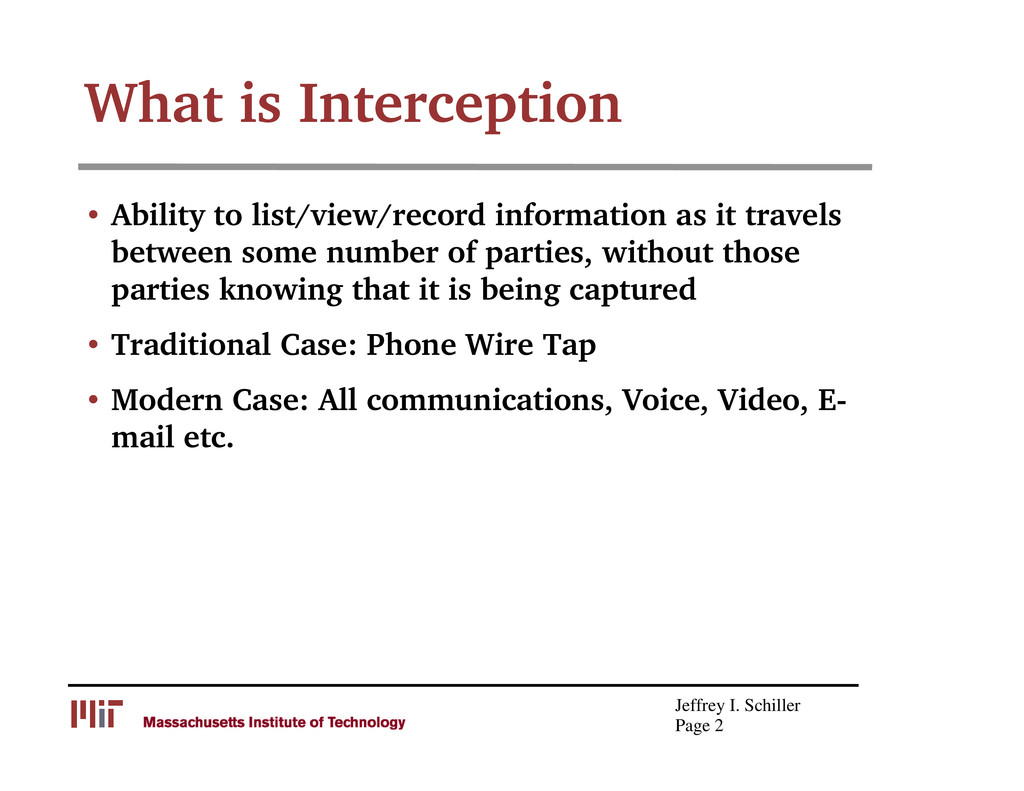 What is Interception

• Ability to list/view/record information as it travels between some number of parties, without those parties knowing that it is being captured

• Traditional Case: Phone Wire Tap

• Modern Case: All communications, Voice, Video, E-mail etc.

MIT Massachusetts Institute of Technology

Jeffrey I. Schiller
Page 2